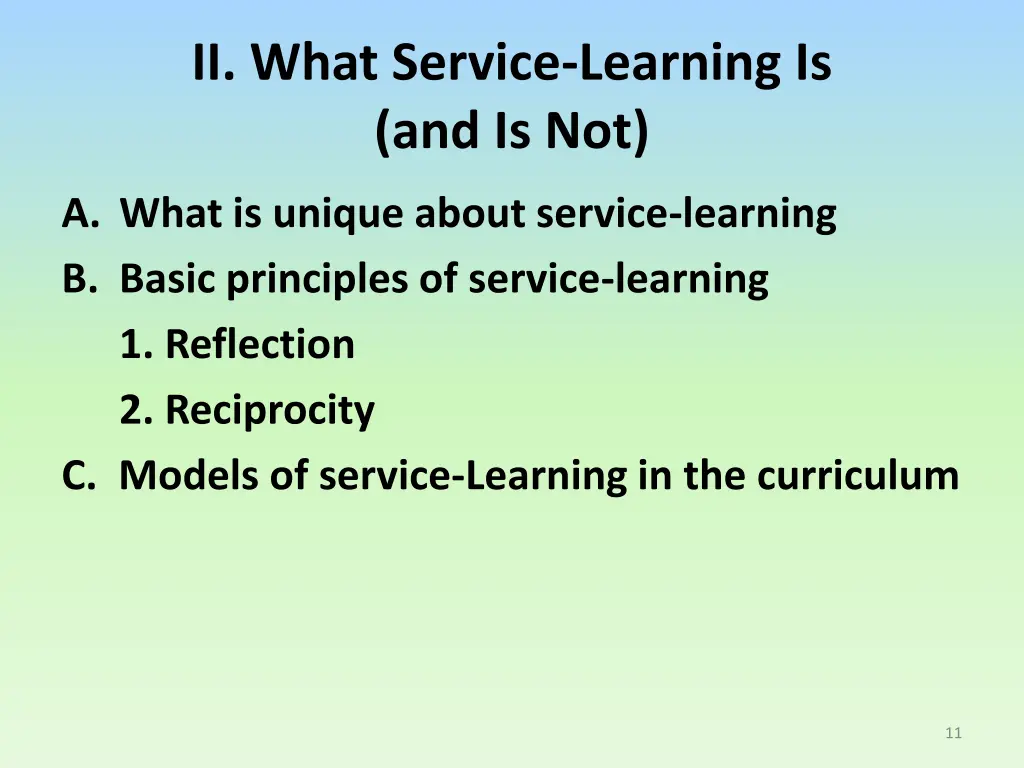 II. What Service-Learning Is (and Is Not)

A. What is unique about service-learning
B. Basic principles of service-learning
1. Reflection
2. Reciprocity
C. Models of service-Learning in the curriculum

11